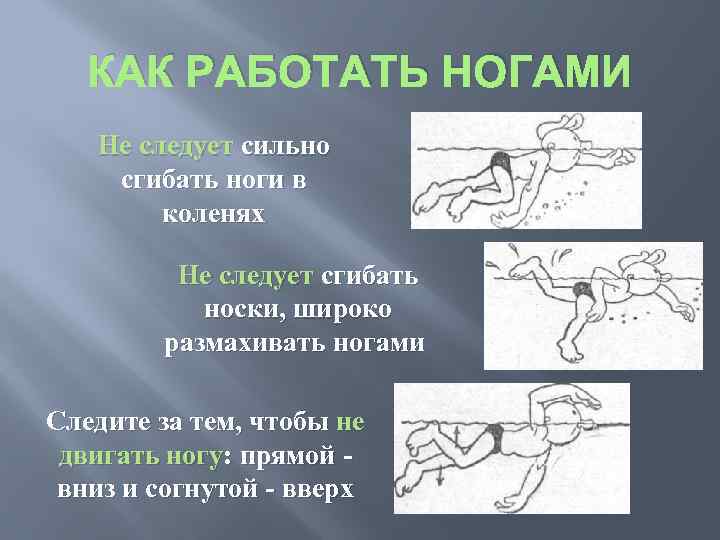 КАК РАБОТАТЬ НОГАМИ

Не следует сильно сгибать ноги в коленях

Не следует сгибать носки, широко размахивать ногами

Следите за тем, чтобы не двигать ногу: прямой - вниз и согнутой - вверх